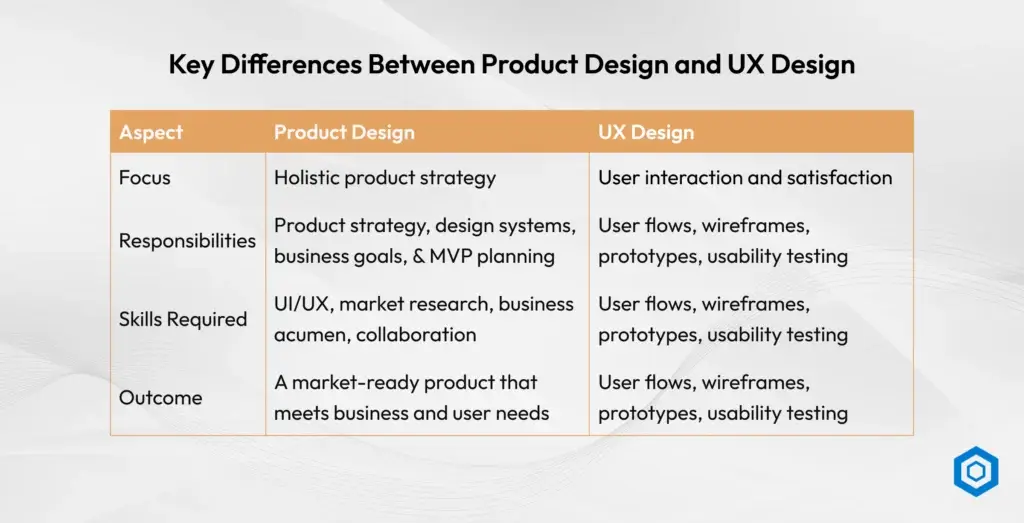 Key Differences Between Product Design and UX Design

| Aspect | Product Design | UX Design |
|---|---|---|
| Focus | Holistic product strategy | User interaction and satisfaction |
| Responsibilities | Product strategy, design systems, business goals, & MVP planning | User flows, wireframes, prototypes, usability testing |
| Skills Required | UI/UX, market research, business acumen, collaboration | User flows, wireframes, prototypes, usability testing |
| Outcome | A market-ready product that meets business and user needs | User flows, wireframes, prototypes, usability testing |